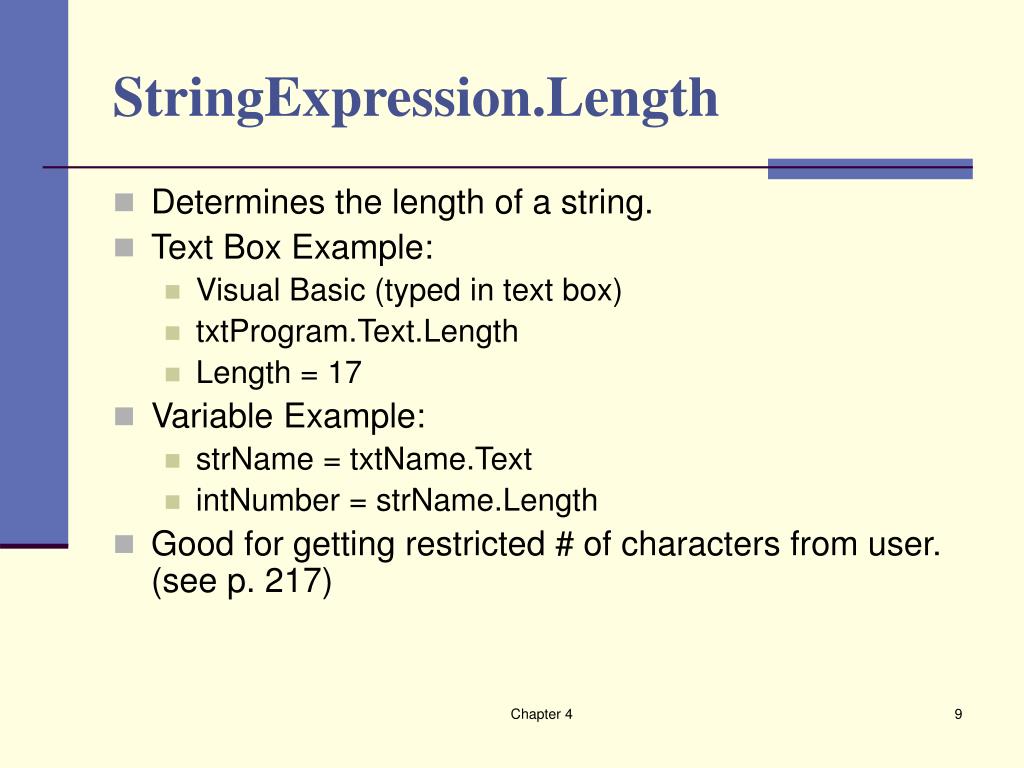 StringExpression.Length

- Determines the length of a string.
- Text Box Example:
  - Visual Basic (typed in text box)
  - txtProgram.Text.Length
  - Length = 17
- Variable Example:
  - strName = txtName.Text
  - intNumber = strName.Length
- Good for getting restricted # of characters from user. (see p. 217)

Chapter 4

9